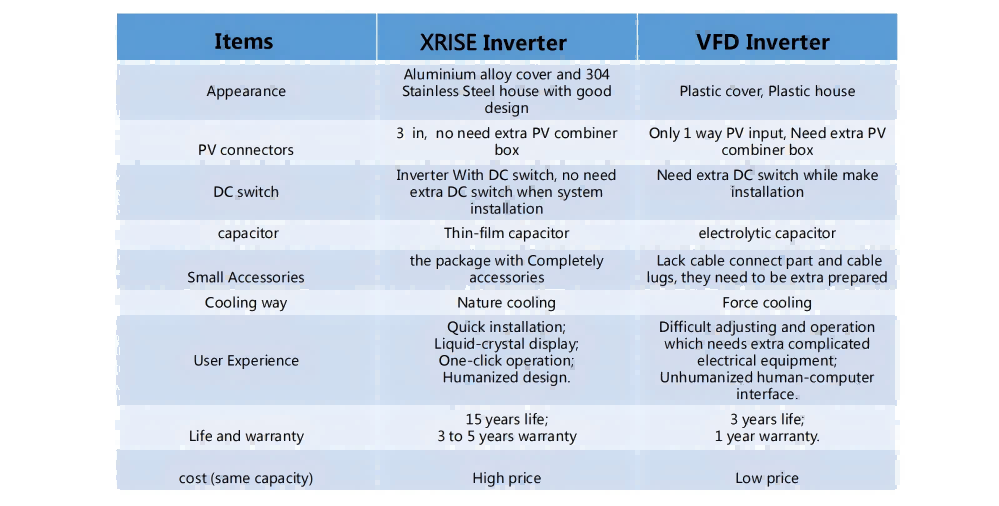 | Items | XRISE Inverter | VFD Inverter |
|---|---|---|
| Appearance | Aluminium alloy cover and 304 Stainless Steel house with good design | Plastic cover, Plastic house |
| PV connectors | 3 in, no need extra PV combiner box | Only 1 way PV input, Need extra PV combiner box |
| DC switch | Inverter With DC switch, no need extra DC switch when system installation | Need extra DC switch while make installation |
| capacitor | Thin-film capacitor | electrolytic capacitor |
| Small Accessories | the package with Completely accessories | Lack cable connect part and cable lugs, they need to be extra prepared |
| Cooling way | Nature cooling | Force cooling |
| User Experience | Quick installation; Liquid-crystal display; One-click operation; Humanized design. | Difficult adjusting and operation which needs extra complicated electrical equipment; Unhumanized human-computer interface. |
| Life and warranty | 15 years life; 3 to 5 years warranty | 3 years life; 1 year warranty. |
| cost (same capacity) | High price | Low price |